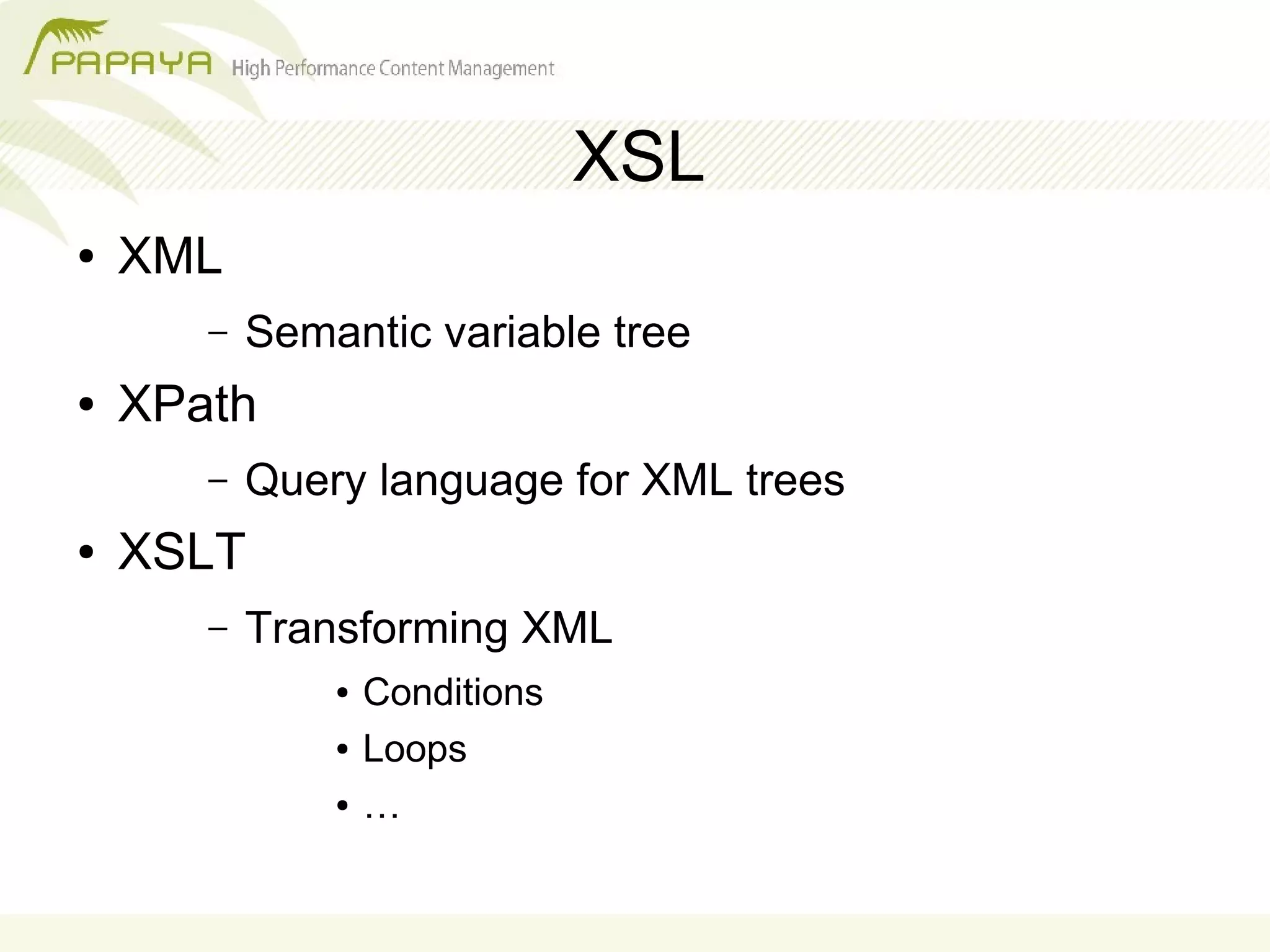 PAPAYA High Performance Content Management

XSL

• XML
– Semantic variable tree
• XPath
– Query language for XML trees
• XSLT
– Transforming XML
• Conditions
• Loops
• …